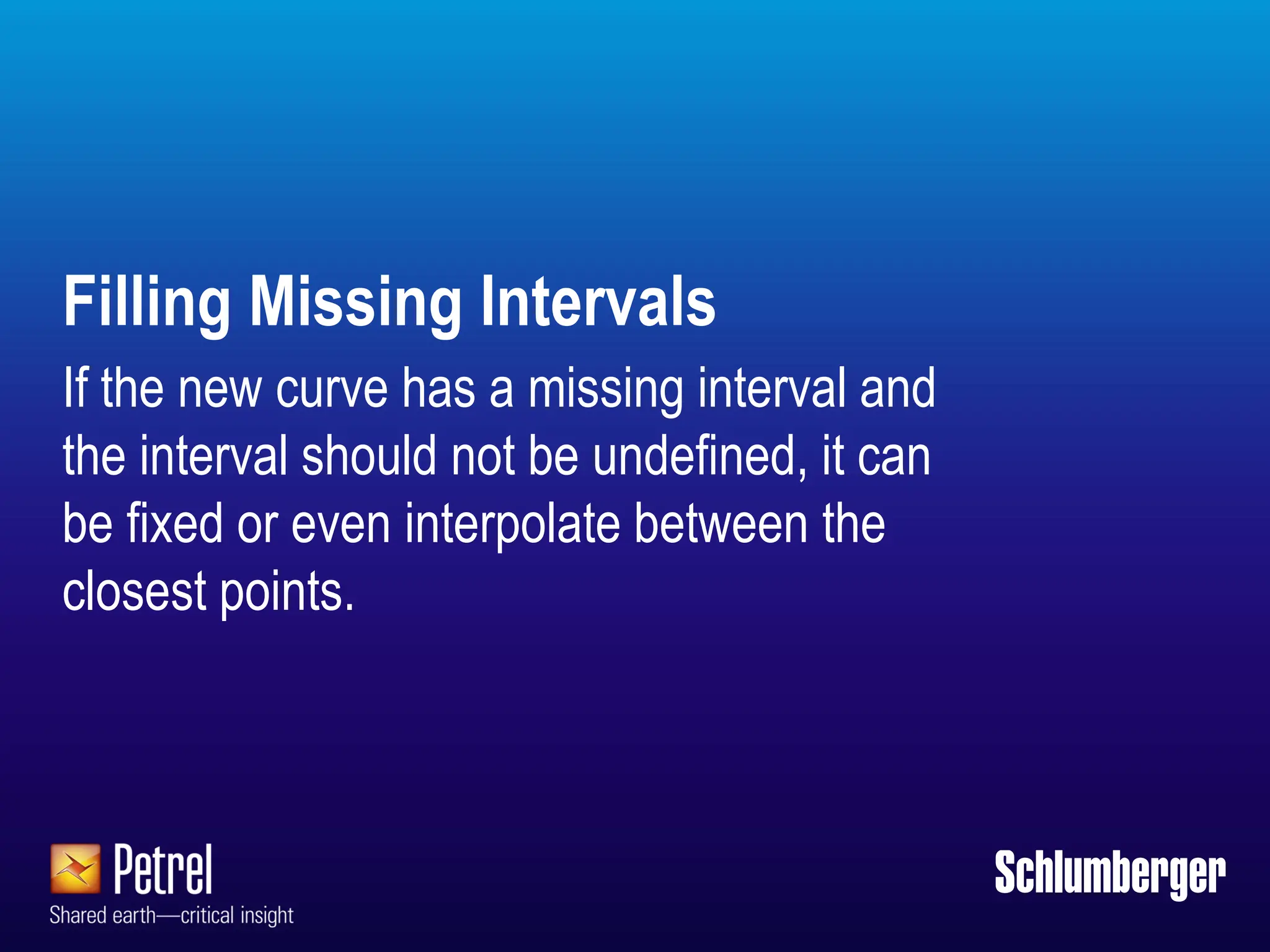 Filling Missing Intervals

If the new curve has a missing interval and the interval should not be undefined, it can be fixed or even interpolate between the closest points.

Petrel
Shared earth—critical insight

Schlumberger